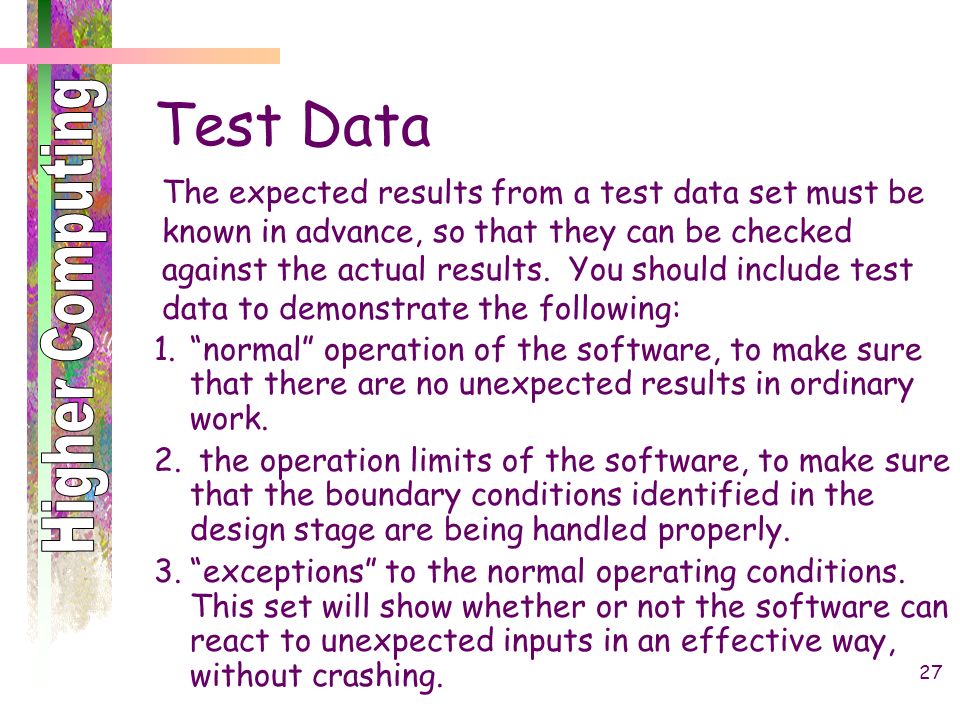 Higher Computing

Test Data

The expected results from a test data set must be known in advance, so that they can be checked against the actual results. You should include test data to demonstrate the following:

1. “normal” operation of the software, to make sure that there are no unexpected results in ordinary work.
2. the operation limits of the software, to make sure that the boundary conditions identified in the design stage are being handled properly.
3. “exceptions” to the normal operating conditions. This set will show whether or not the software can react to unexpected inputs in an effective way, without crashing.

27